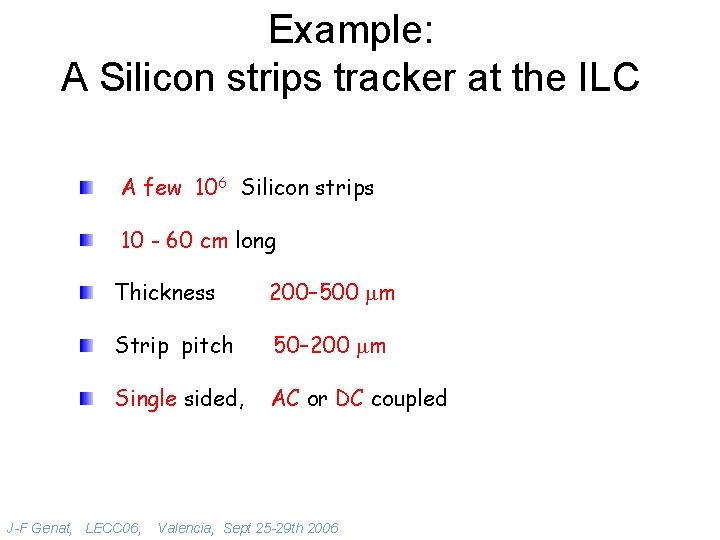 Example:
A Silicon strips tracker at the ILC

A few $10^6$ Silicon strips

10 - 60 cm long

Thickness 200–500 $\mu$m

Strip pitch 50–200 $\mu$m

Single sided, AC or DC coupled

J-F Genat, LECC06, Valencia, Sept 25-29th 2006